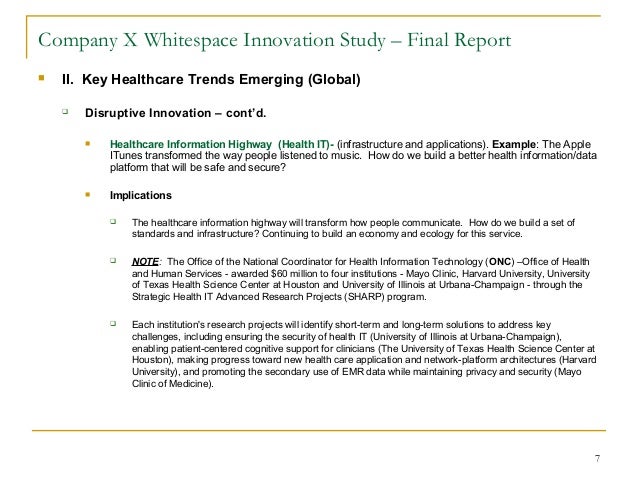 Company X Whitespace Innovation Study – Final Report

II. Key Healthcare Trends Emerging (Global)

Disruptive Innovation – cont'd.

Healthcare Information Highway (Health IT)- (infrastructure and applications). Example: The Apple ITunes transformed the way people listened to music. How do we build a better health information/data platform that will be safe and secure?

Implications

The healthcare information highway will transform how people communicate. How do we build a set of standards and infrastructure? Continuing to build an economy and ecology for this service.

NOTE: The Office of the National Coordinator for Health Information Technology (ONC) –Office of Health and Human Services - awarded $60 million to four institutions - Mayo Clinic, Harvard University, University of Texas Health Science Center at Houston and University of Illinois at Urbana-Champaign - through the Strategic Health IT Advanced Research Projects (SHARP) program.

Each institution's research projects will identify short-term and long-term solutions to address key challenges, including ensuring the security of health IT (University of Illinois at Urbana-Champaign), enabling patient-centered cognitive support for clinicians (The University of Texas Health Science Center at Houston), making progress toward new health care application and network-platform architectures (Harvard University), and promoting the secondary use of EMR data while maintaining privacy and security (Mayo Clinic of Medicine).

7